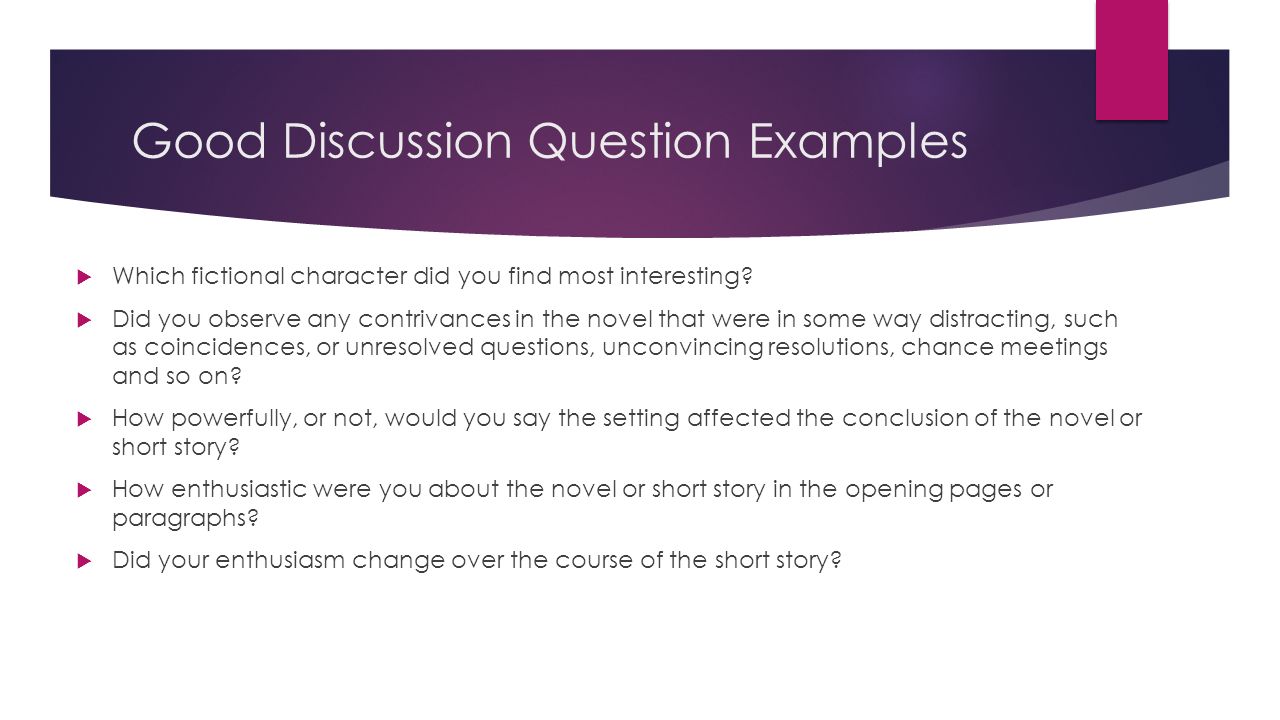 Good Discussion Question Examples

Which fictional character did you find most interesting?

Did you observe any contrivances in the novel that were in some way distracting, such as coincidences, or unresolved questions, unconvincing resolutions, chance meetings and so on?

How powerfully, or not, would you say the setting affected the conclusion of the novel or short story?

How enthusiastic were you about the novel or short story in the opening pages or paragraphs?

Did your enthusiasm change over the course of the short story?